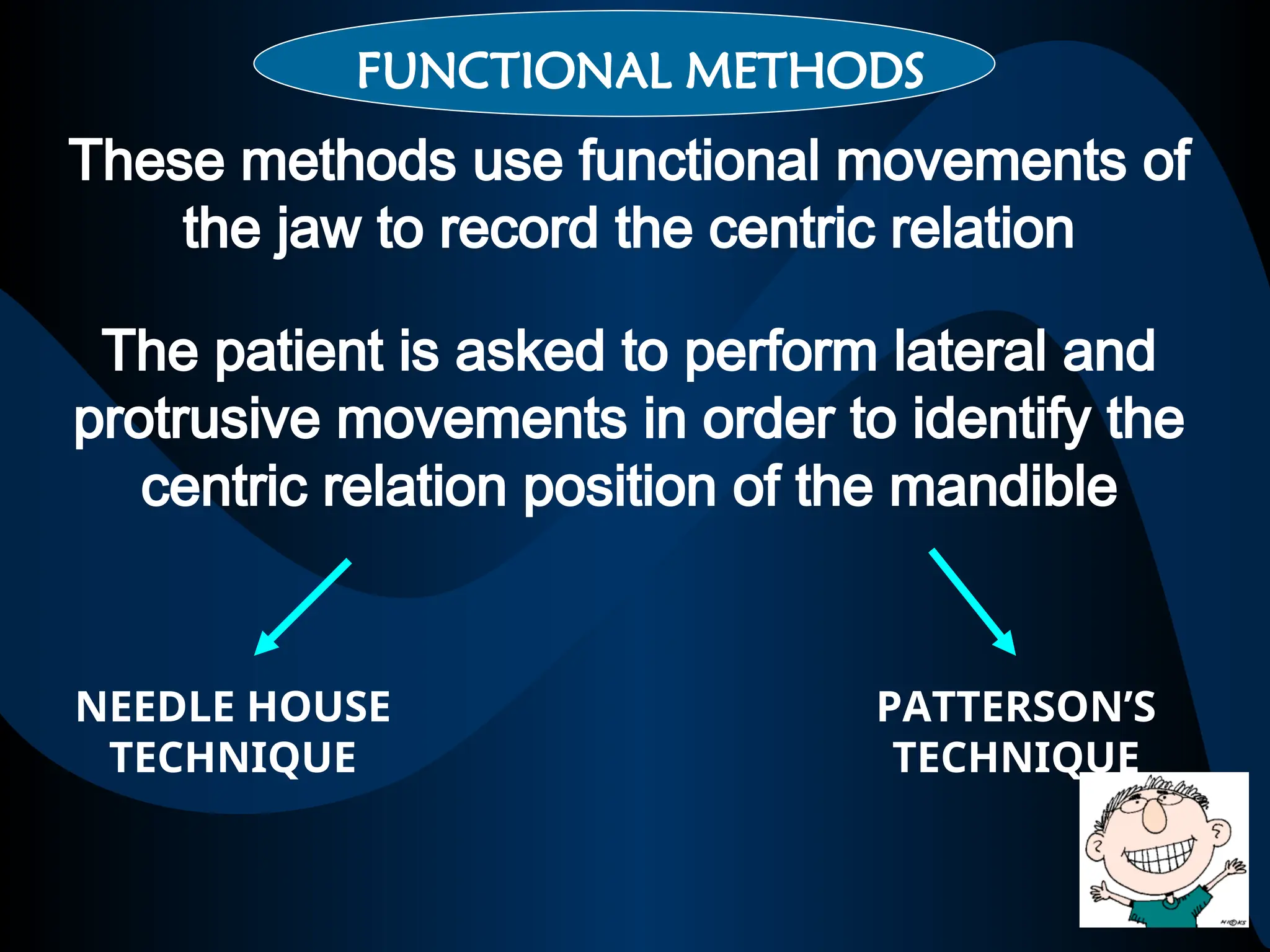 FUNCTIONAL METHODS

These methods use functional movements of the jaw to record the centric relation

The patient is asked to perform lateral and protrusive movements in order to identify the centric relation position of the mandible

NEEDLE HOUSE TECHNIQUE

PATTERSON'S TECHNIQUE

HICKS